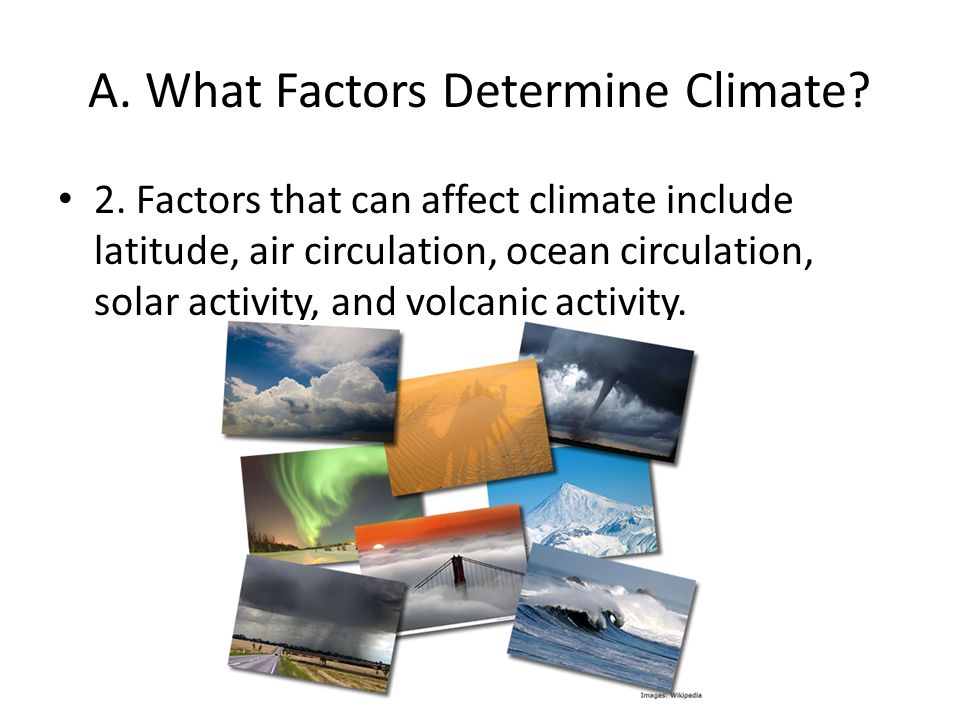 A. What Factors Determine Climate?

• 2. Factors that can affect climate include latitude, air circulation, ocean circulation, solar activity, and volcanic activity.

Images: Wikipedia